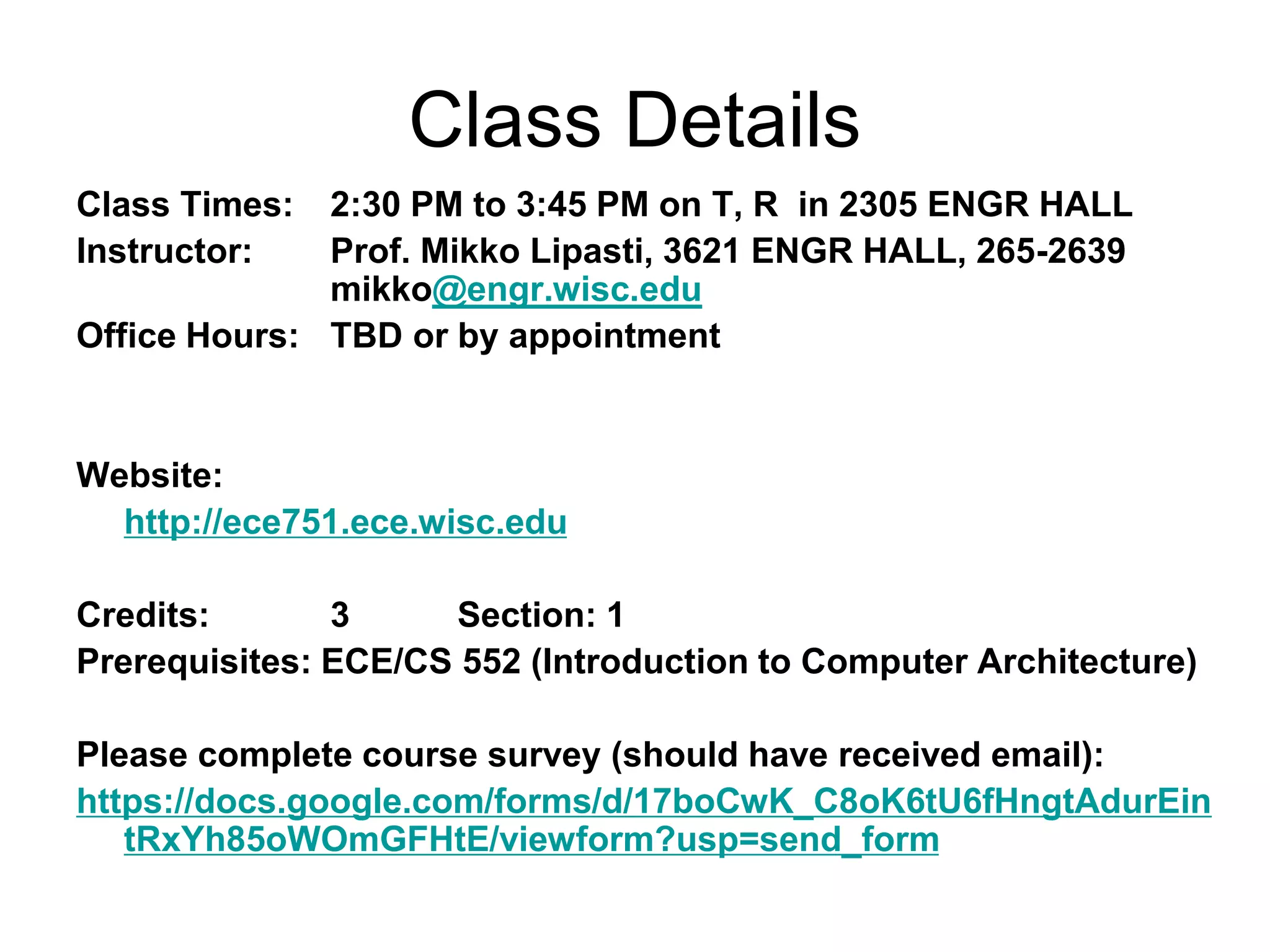 Class Details

Class Times: 2:30 PM to 3:45 PM on T, R in 2305 ENGR HALL
Instructor: Prof. Mikko Lipasti, 3621 ENGR HALL, 265-2639
mikko@engr.wisc.edu
Office Hours: TBD or by appointment

Website:
http://ece751.ece.wisc.edu

Credits: 3 Section: 1
Prerequisites: ECE/CS 552 (Introduction to Computer Architecture)

Please complete course survey (should have received email):
https://docs.google.com/forms/d/17boCwK_C8oK6tU6fHngtAdurEintRxYh85oWOmGFHtE/viewform?usp=send_form